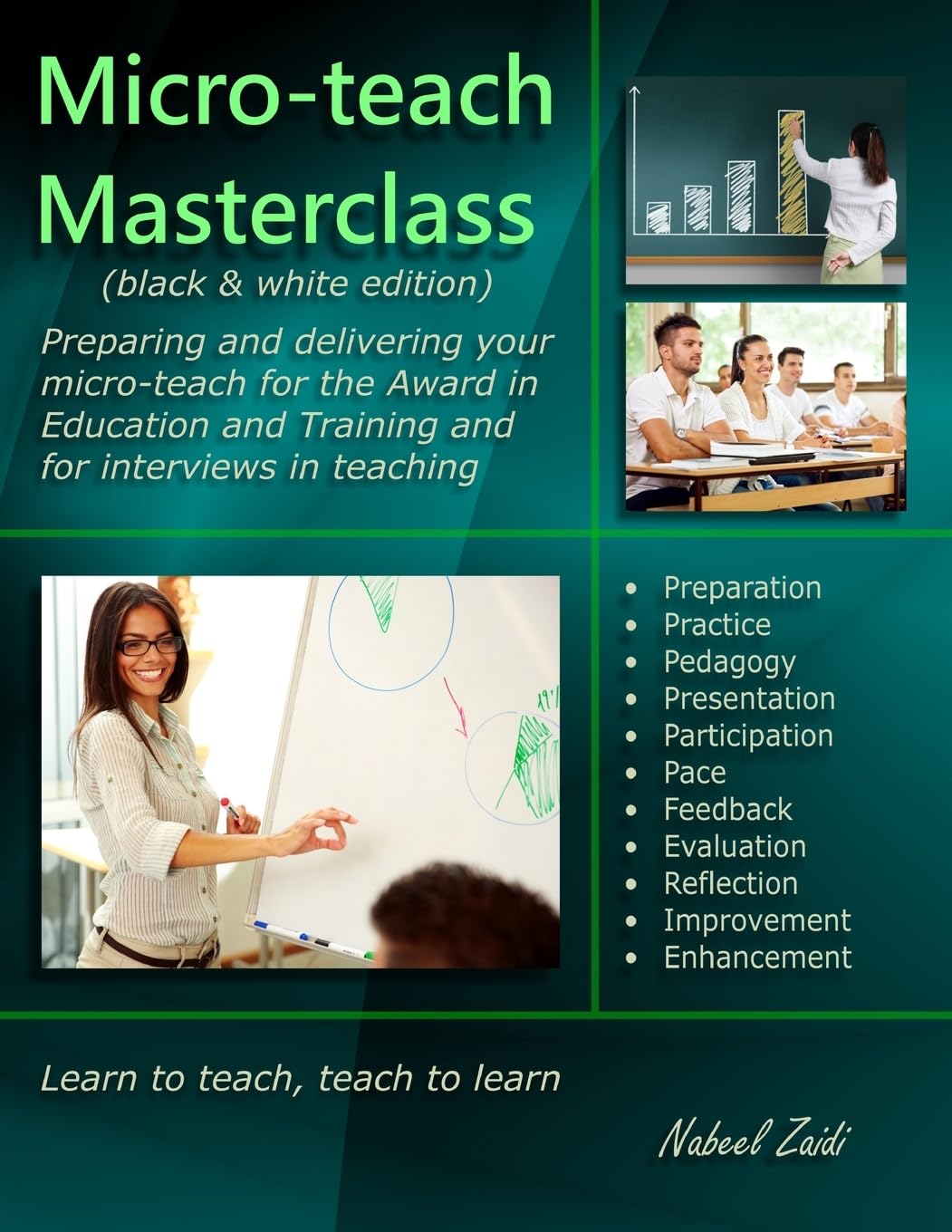 Micro-teach Masterclass
(black & white edition)

Preparing and delivering your micro-teach for the Award in Education and Training and for interviews in teaching

- Preparation
- Practice
- Pedagogy
- Presentation
- Participation
- Pace
- Feedback
- Evaluation
- Reflection
- Improvement
- Enhancement

Learn to teach, teach to learn

Nabeel Zaidi